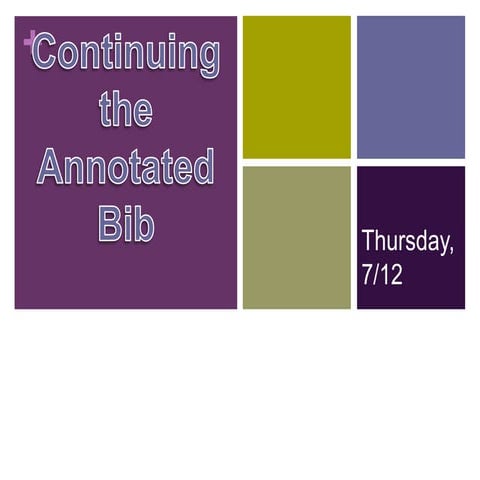 + Continuing the Annotated Bib

Thursday, 7/12